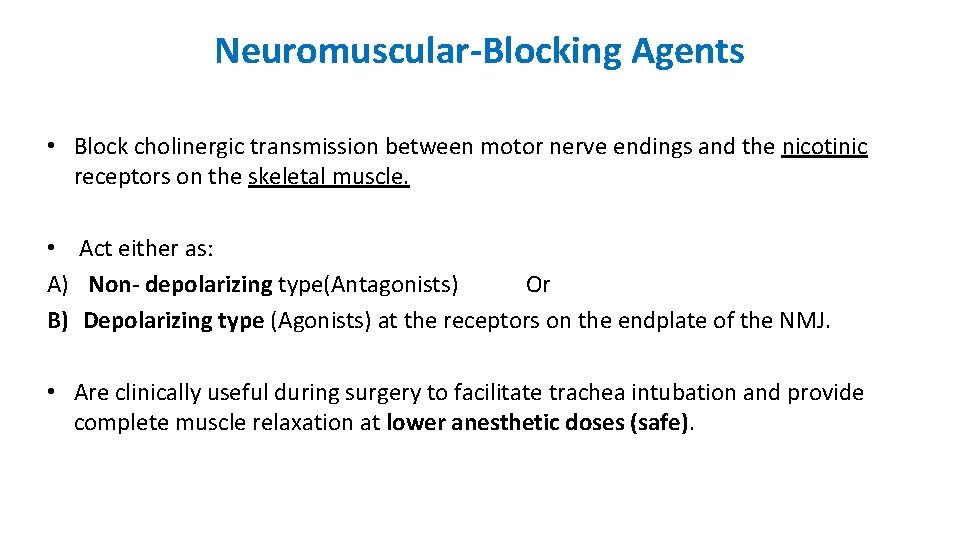 Neuromuscular-Blocking Agents

• Block cholinergic transmission between motor nerve endings and the nicotinic receptors on the skeletal muscle.

• Act either as:
A) Non- depolarizing type(Antagonists) Or
B) Depolarizing type (Agonists) at the receptors on the endplate of the NMJ.

• Are clinically useful during surgery to facilitate trachea intubation and provide complete muscle relaxation at lower anesthetic doses (safe).